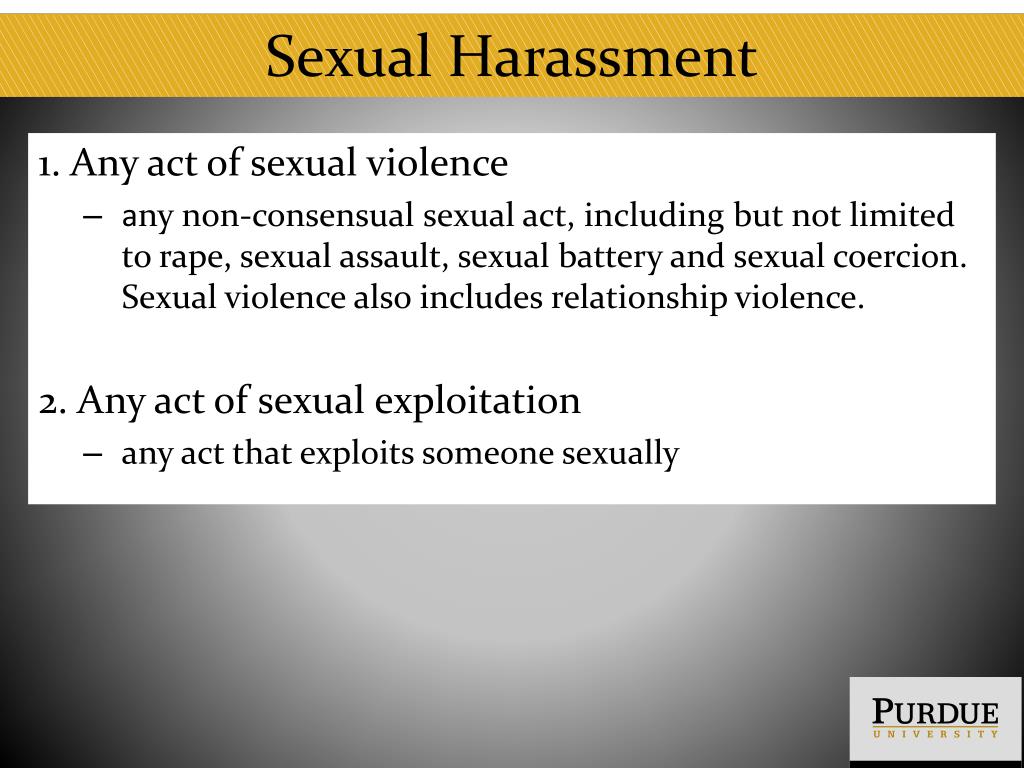 Sexual Harassment

1. Any act of sexual violence

– any non-consensual sexual act, including but not limited to rape, sexual assault, sexual battery and sexual coercion. Sexual violence also includes relationship violence.

2. Any act of sexual exploitation

– any act that exploits someone sexually

PURDUE
UNIVERSITY